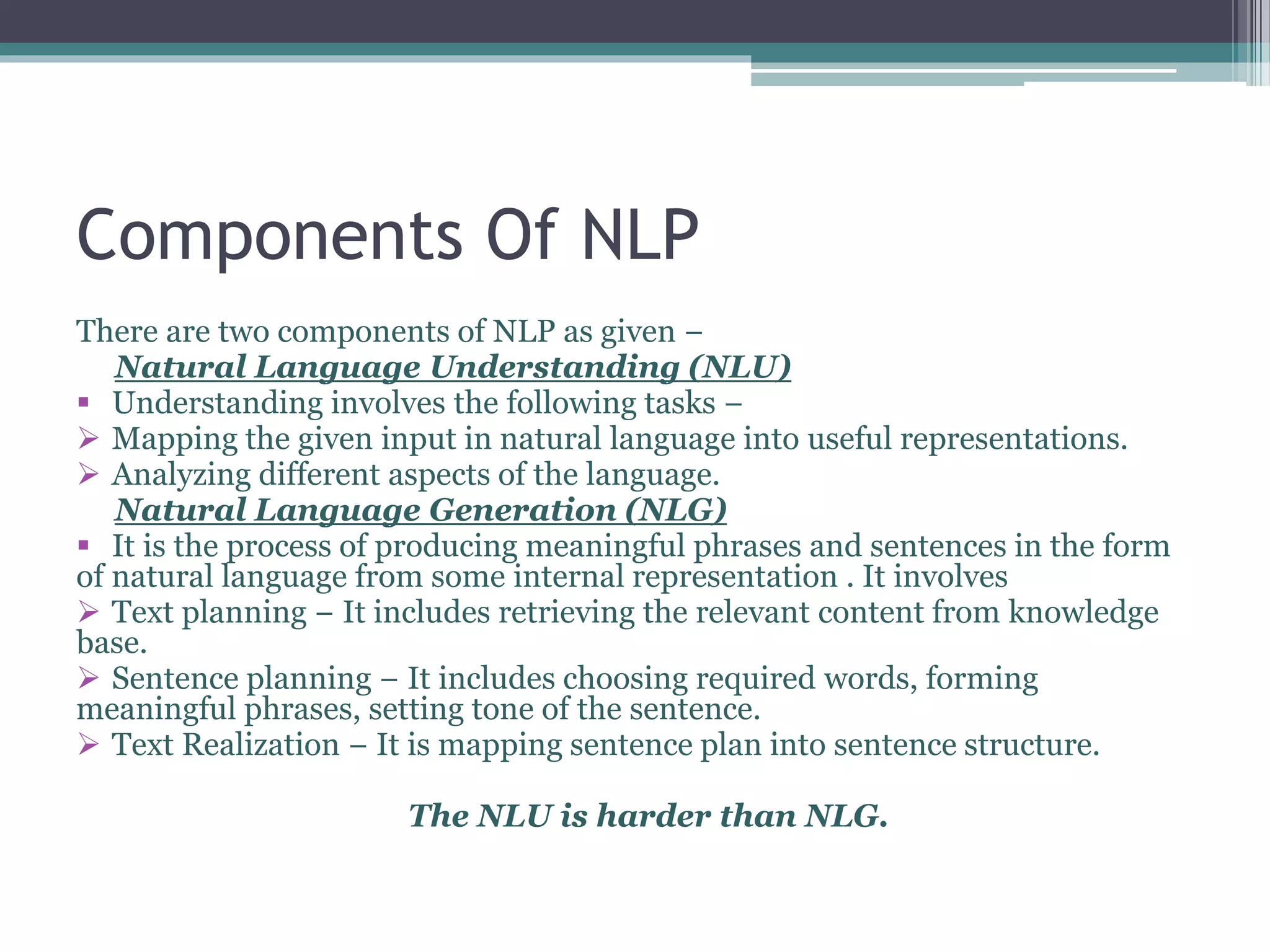 Components Of NLP

There are two components of NLP as given –

Natural Language Understanding (NLU)

▪ Understanding involves the following tasks –

➢ Mapping the given input in natural language into useful representations.

➢ Analyzing different aspects of the language.

Natural Language Generation (NLG)

▪ It is the process of producing meaningful phrases and sentences in the form of natural language from some internal representation . It involves

➢ Text planning – It includes retrieving the relevant content from knowledge base.

➢ Sentence planning – It includes choosing required words, forming meaningful phrases, setting tone of the sentence.

➢ Text Realization – It is mapping sentence plan into sentence structure.

The NLU is harder than NLG.